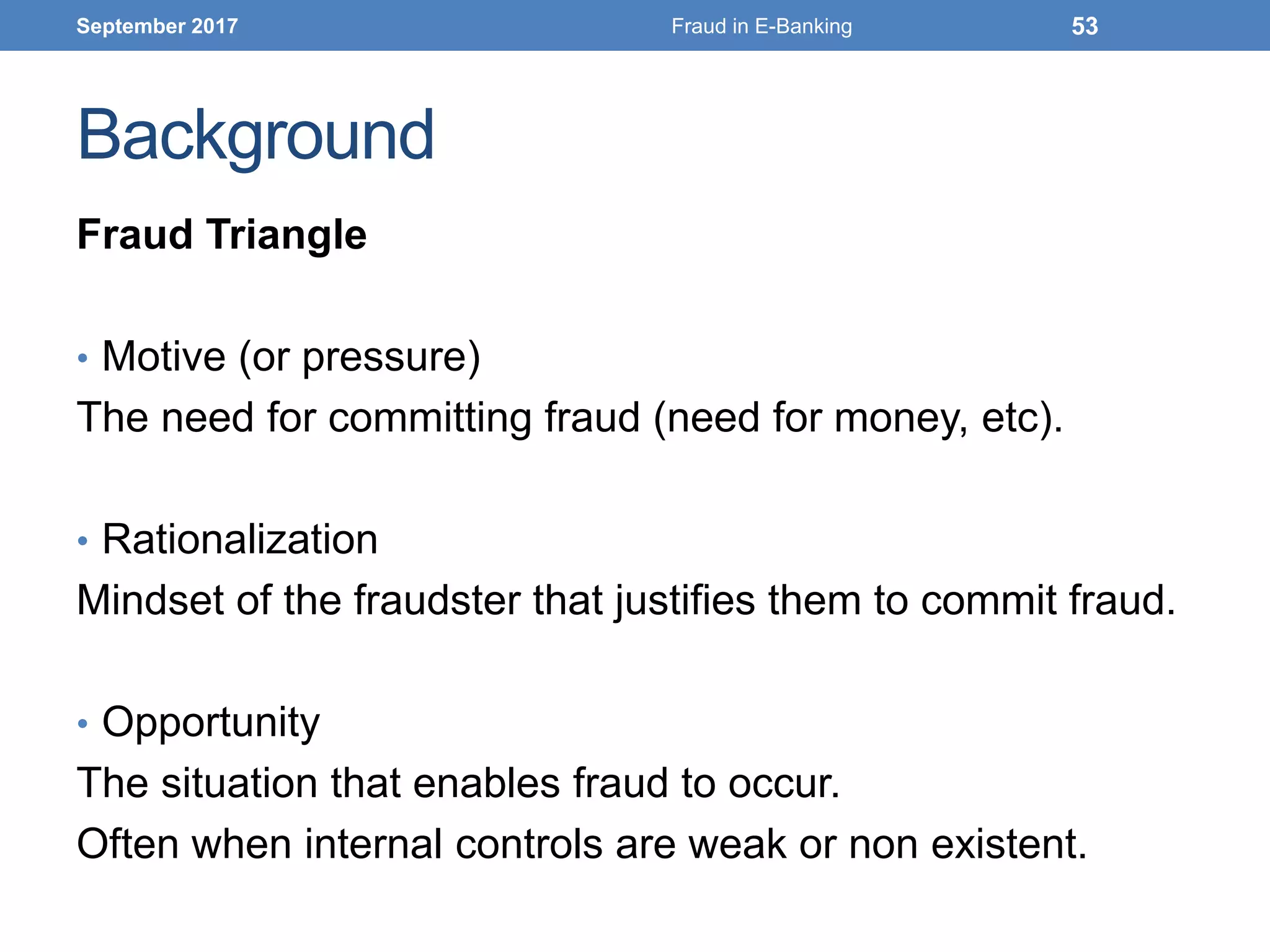 September 2017 Fraud in E-Banking 53

Background

Fraud Triangle

• Motive (or pressure)
The need for committing fraud (need for money, etc).

• Rationalization
Mindset of the fraudster that justifies them to commit fraud.

• Opportunity
The situation that enables fraud to occur.
Often when internal controls are weak or non existent.